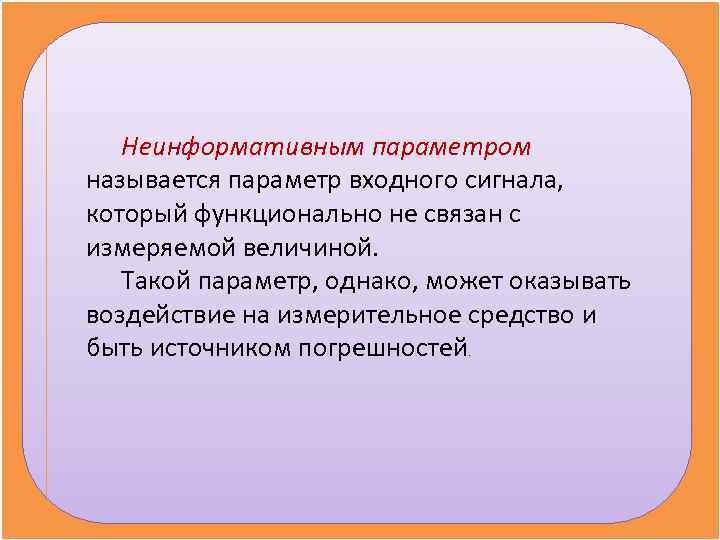 Неинформативным параметром называется параметр входного сигнала, который функционально не связан с измеряемой величиной.

Такой параметр, однако, может оказывать воздействие на измерительное средство и быть источником погрешностей.